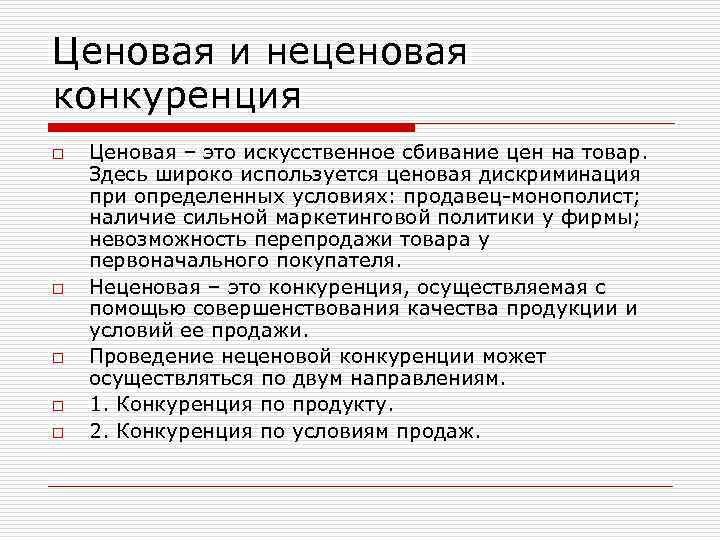 Ценовая и неценовая конкуренция

Ценовая – это искусственное сбивание цен на товар. Здесь широко используется ценовая дискриминация при определенных условиях: продавец-монополист; наличие сильной маркетинговой политики у фирмы; невозможность перепродажи товара у первоначального покупателя.

Неценовая – это конкуренция, осуществляемая с помощью совершенствования качества продукции и условий ее продажи.

Проведение неценовой конкуренции может осуществляться по двум направлениям.

1. Конкуренция по продукту.

2. Конкуренция по условиям продаж.